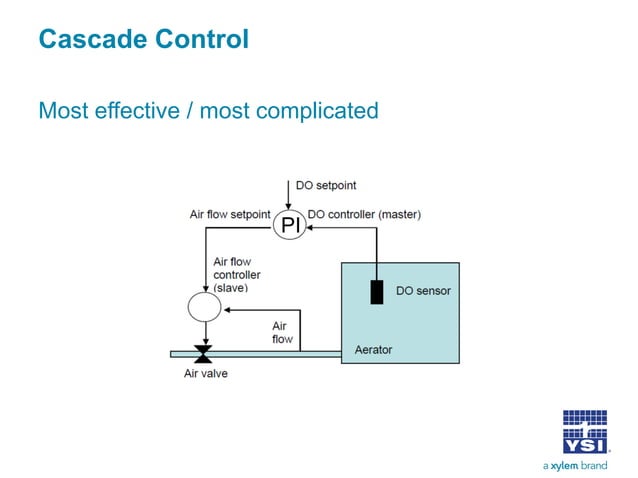 Cascade Control

Most effective / most complicated

DO setpoint

Air flow setpoint

PI

DO controller (master)

Air flow controller (slave)

DO sensor

Air flow

Aerator

Air valve

YSI

a xylem brand